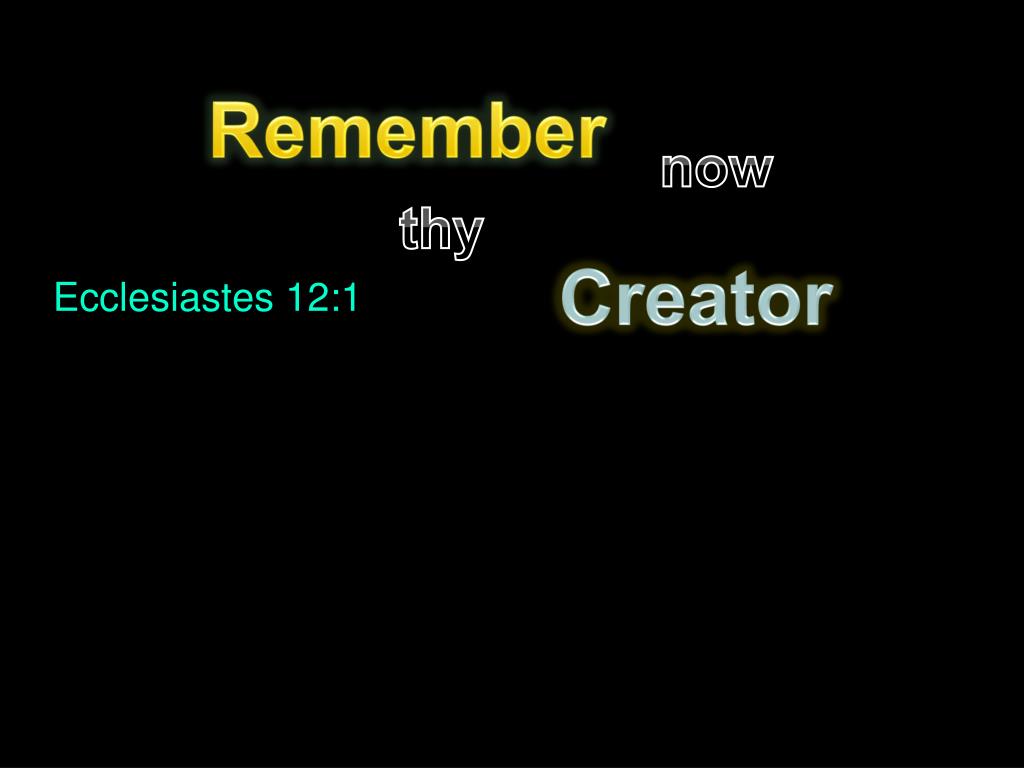 Remember now
thy
Creator

Ecclesiastes 12:1